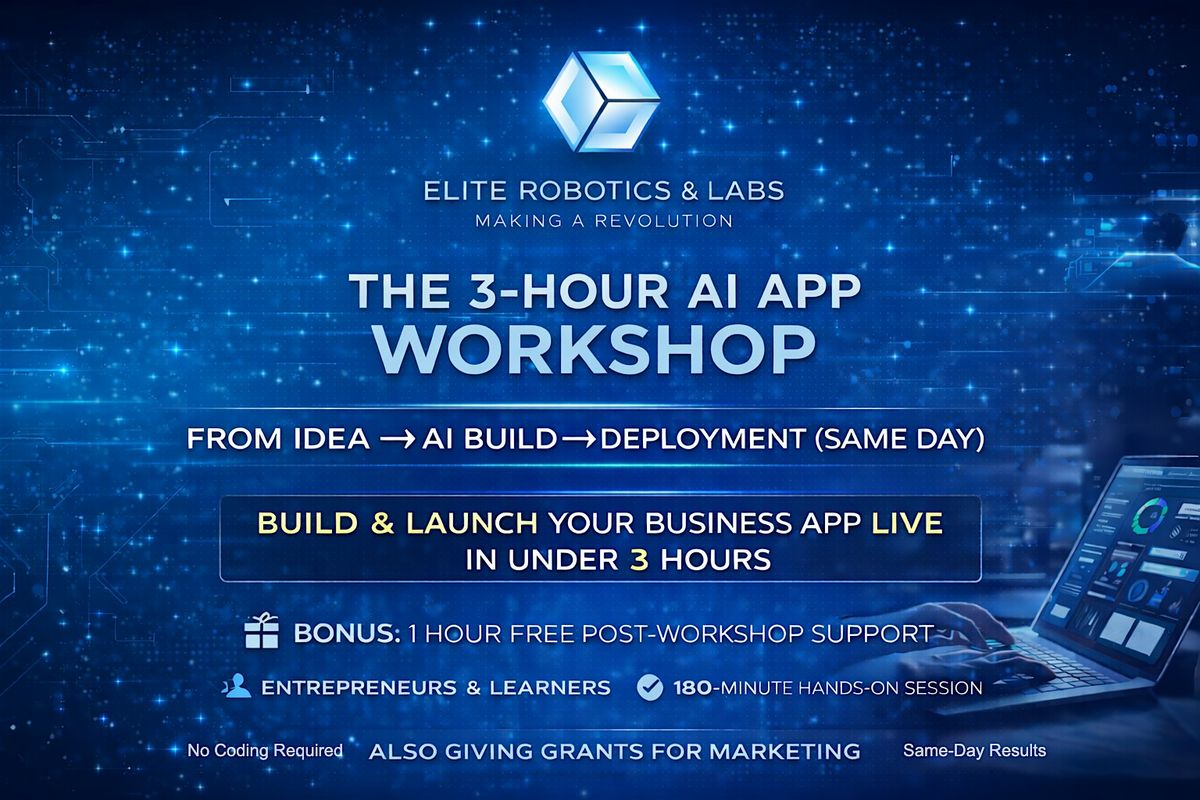 ELITE ROBOTICS & LABS
MAKING A REVOLUTION

THE 3-HOUR AI APP
WORKSHOP

FROM IDEA → AI BUILD → DEPLOYMENT (SAME DAY)

BUILD & LAUNCH YOUR BUSINESS APP LIVE
IN UNDER 3 HOURS

BONUS: 1 HOUR FREE POST-WORKSHOP SUPPORT

ENTREPRENEURS & LEARNERS

180-MINUTE HANDS-ON SESSION

No Coding Required

ALSO GIVING GRANTS FOR MARKETING

Same-Day Results